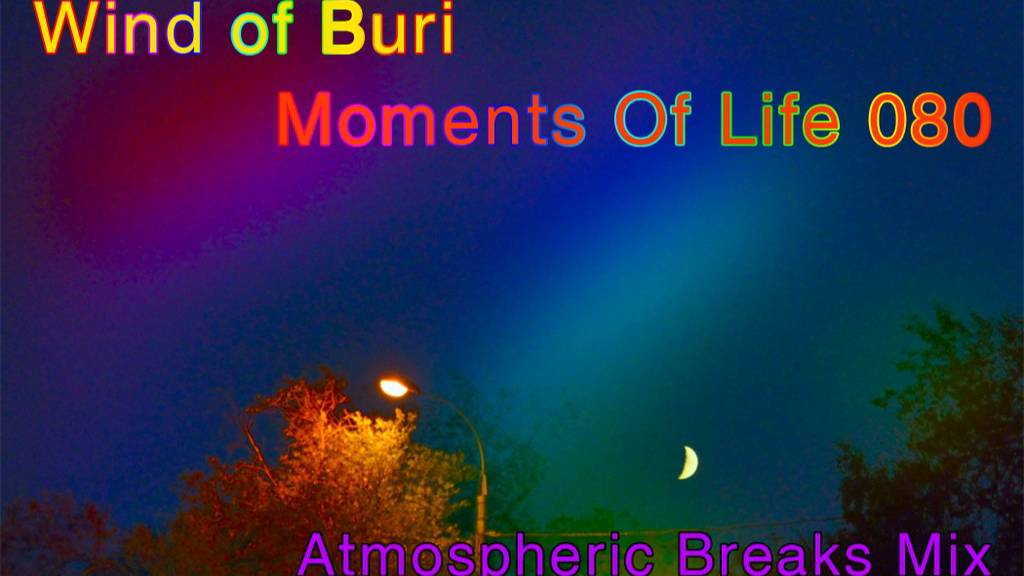 Wind of Buri

Moments Of Life 080

Atmospheric Breaks Mix